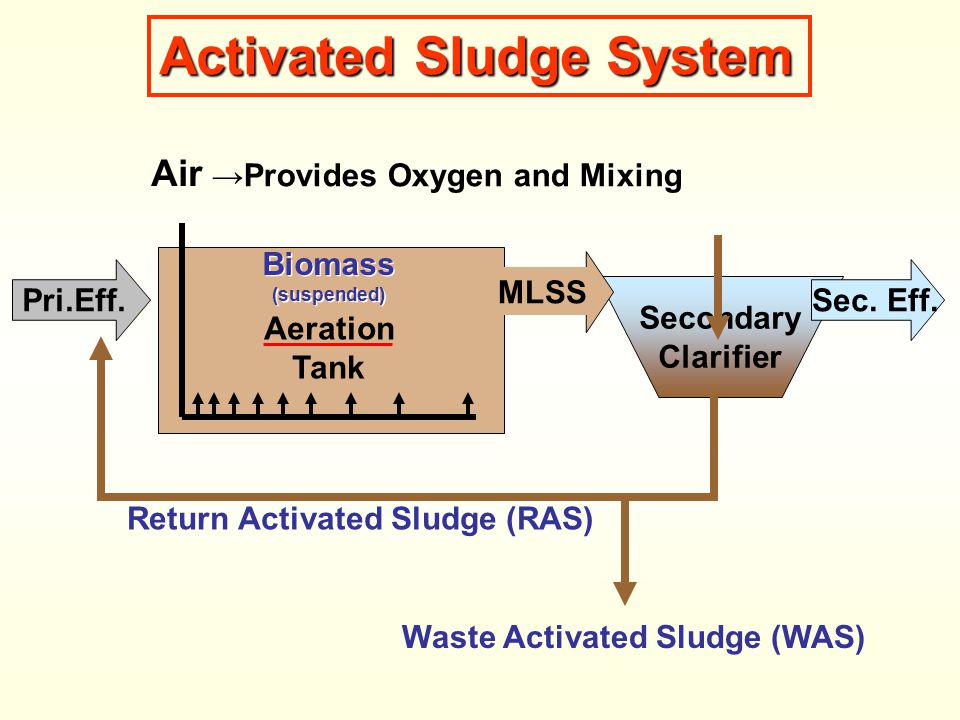 Activated Sludge System

Air →Provides Oxygen and Mixing

Pri.Eff.

Biomass
(suspended)
Aeration
Tank

MLSS

Secondary
Clarifier

Sec. Eff.

Return Activated Sludge (RAS)

Waste Activated Sludge (WAS)